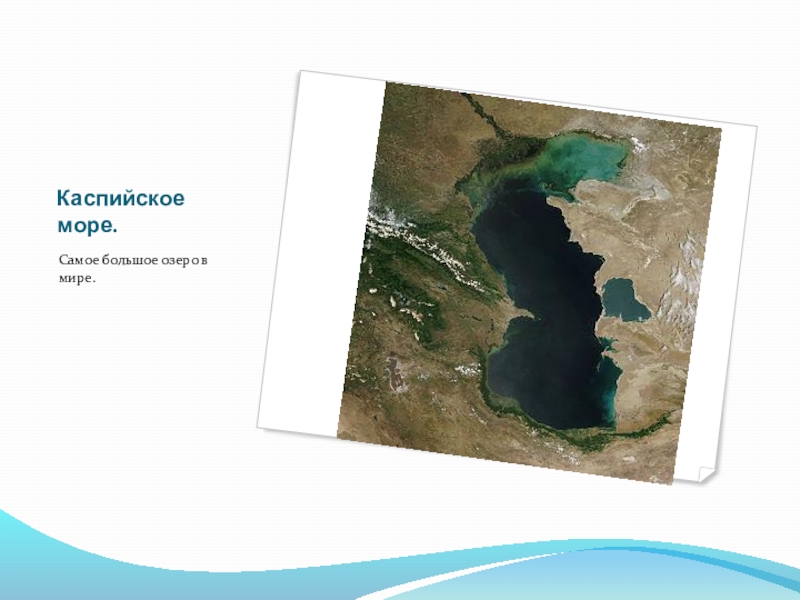 Каспийское море.

Самое большое озеро в мире.